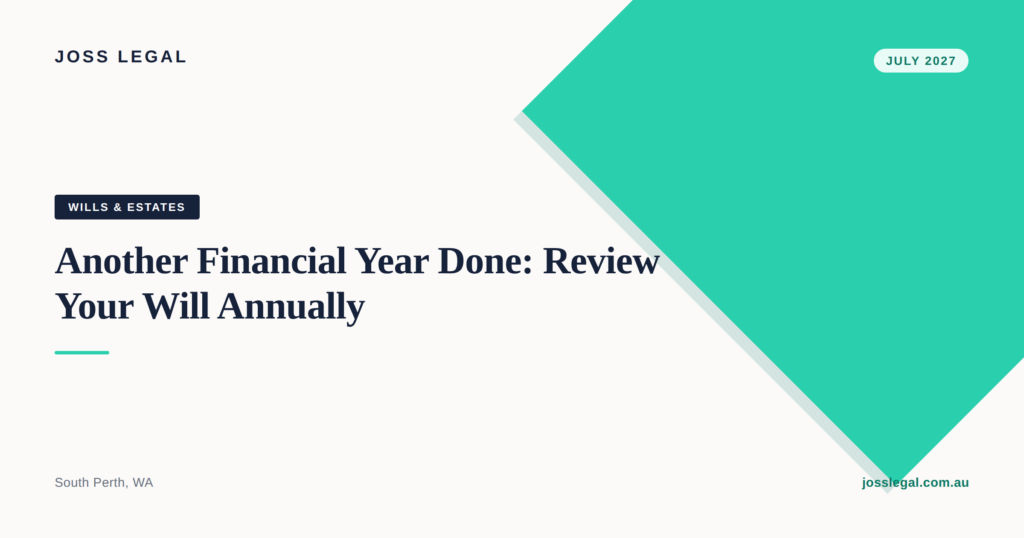 JOSS LEGAL

JULY 2027

WILLS & ESTATES

Another Financial Year Done: Review Your Will Annually

South Perth, WA

josslegal.com.au